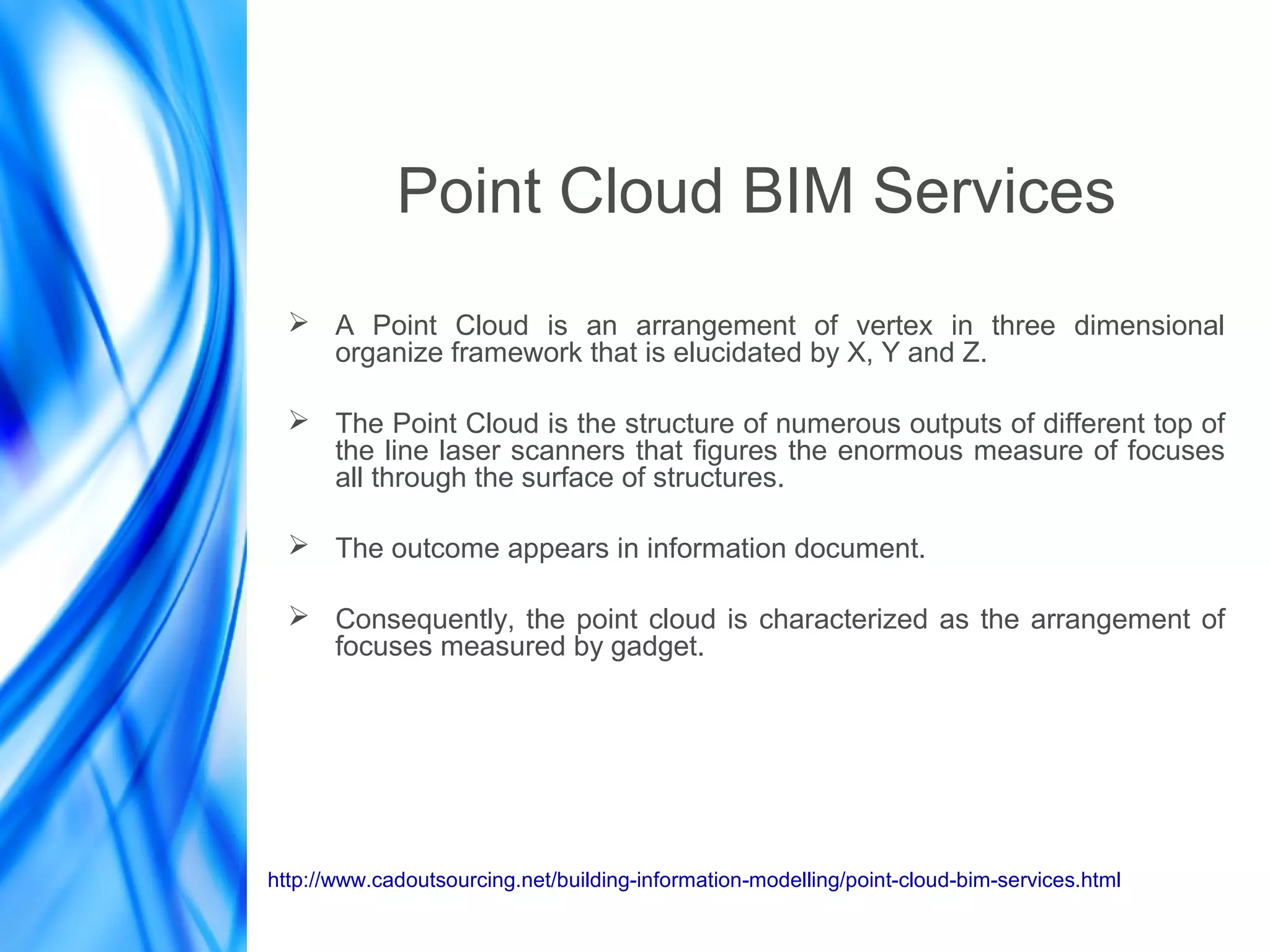 Point Cloud BIM Services

➢ A Point Cloud is an arrangement of vertex in three dimensional organize framework that is elucidated by X, Y and Z.

➢ The Point Cloud is the structure of numerous outputs of different top of the line laser scanners that figures the enormous measure of focuses all through the surface of structures.

➢ The outcome appears in information document.

➢ Consequently, the point cloud is characterized as the arrangement of focuses measured by gadget.

http://www.cadoutsourcing.net/building-information-modelling/point-cloud-bim-services.html